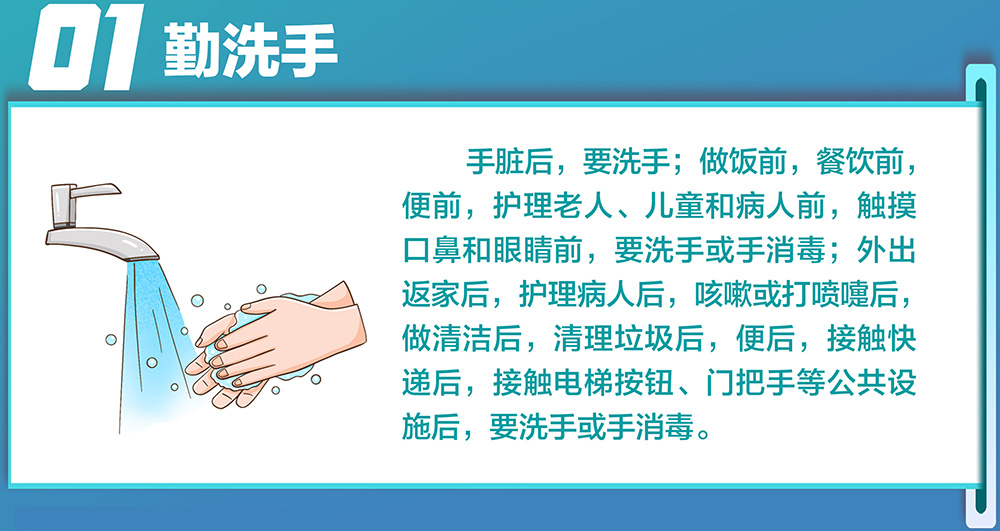 01 勤洗手

手脏后，要洗手；做饭前，餐饮前，便前，护理老人、儿童和病人前，触摸口鼻和眼睛前，要洗手或手消毒；外出返家后，护理病人后，咳嗽或打喷嚏后，做清洁后，清理垃圾后，便后，接触快递后，接触电梯按钮、门把手等公共设施后，要洗手或手消毒。